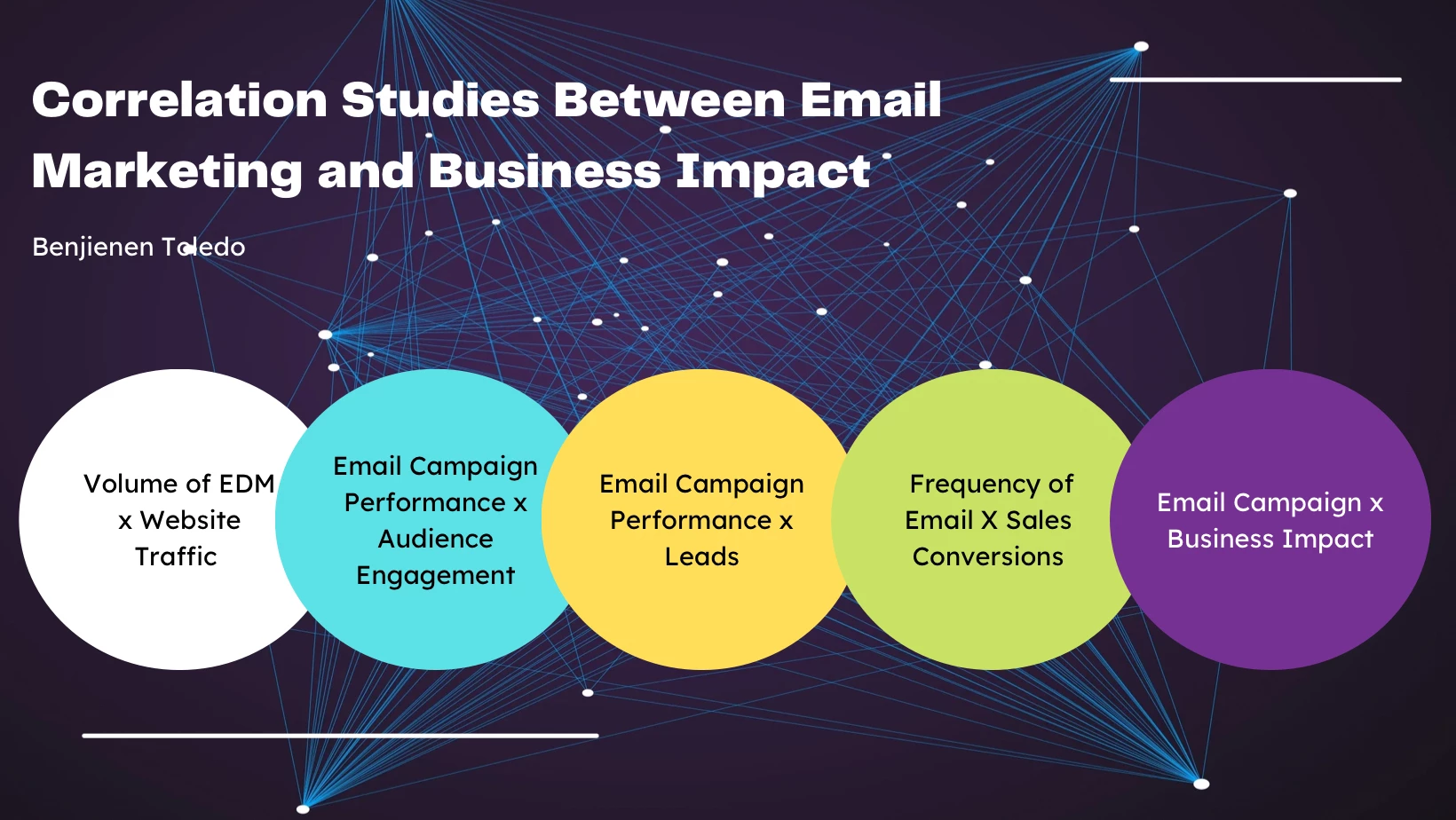 Correlation Studies Between Email Marketing and Business Impact

Benjienen Toledo

Volume of EDM x Website Traffic

Email Campaign Performance x Audience Engagement

Email Campaign Performance x Leads

Frequency of Email X Sales Conversions

Email Campaign x Business Impact